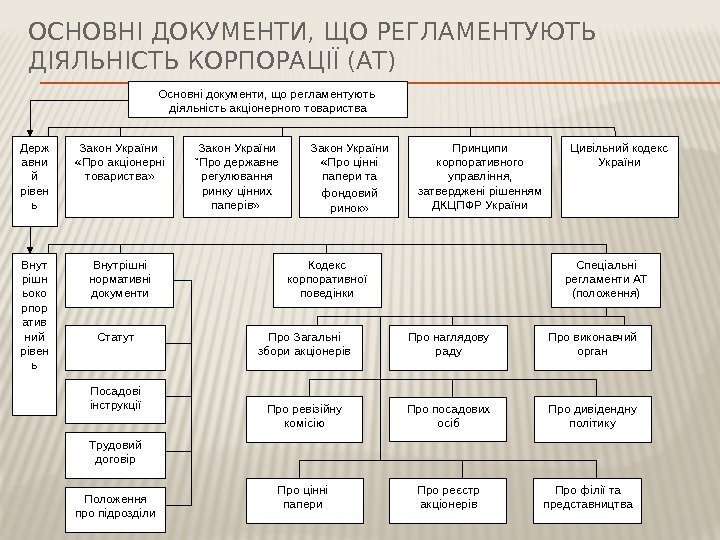 ОСНОВНІ ДОКУМЕНТИ, ЩО РЕГЛАМЕНТУЮТЬ ДІЯЛЬНІСТЬ КОРПОРАЦІЇ (АТ)

Основні документи, що регламентують діяльність акціонерного товариства

Державний рівень

Закон України «Про акціонерні товариства»

Закон України "Про державне регулювання ринку цінних паперів»

Закон України «Про цінні папери та фондовий ринок»

Принципи корпоративного управління, затверджені рішенням ДКЦПФР України

Цивільний кодекс України

Внутрішньокорпоративний рівень

Внутрішні нормативні документи

Статут

Посадові інструкції

Трудовий договір

Положення про підрозділи

Кодекс корпоративної поведінки

Спеціальні регламенти АТ (положення)

Про Загальні збори акціонерів

Про наглядову раду

Про виконавчий орган

Про ревізійну комісію

Про посадових осіб

Про дивідендну політику

Про цінні папери

Про реєстр акціонерів

Про філії та представництва